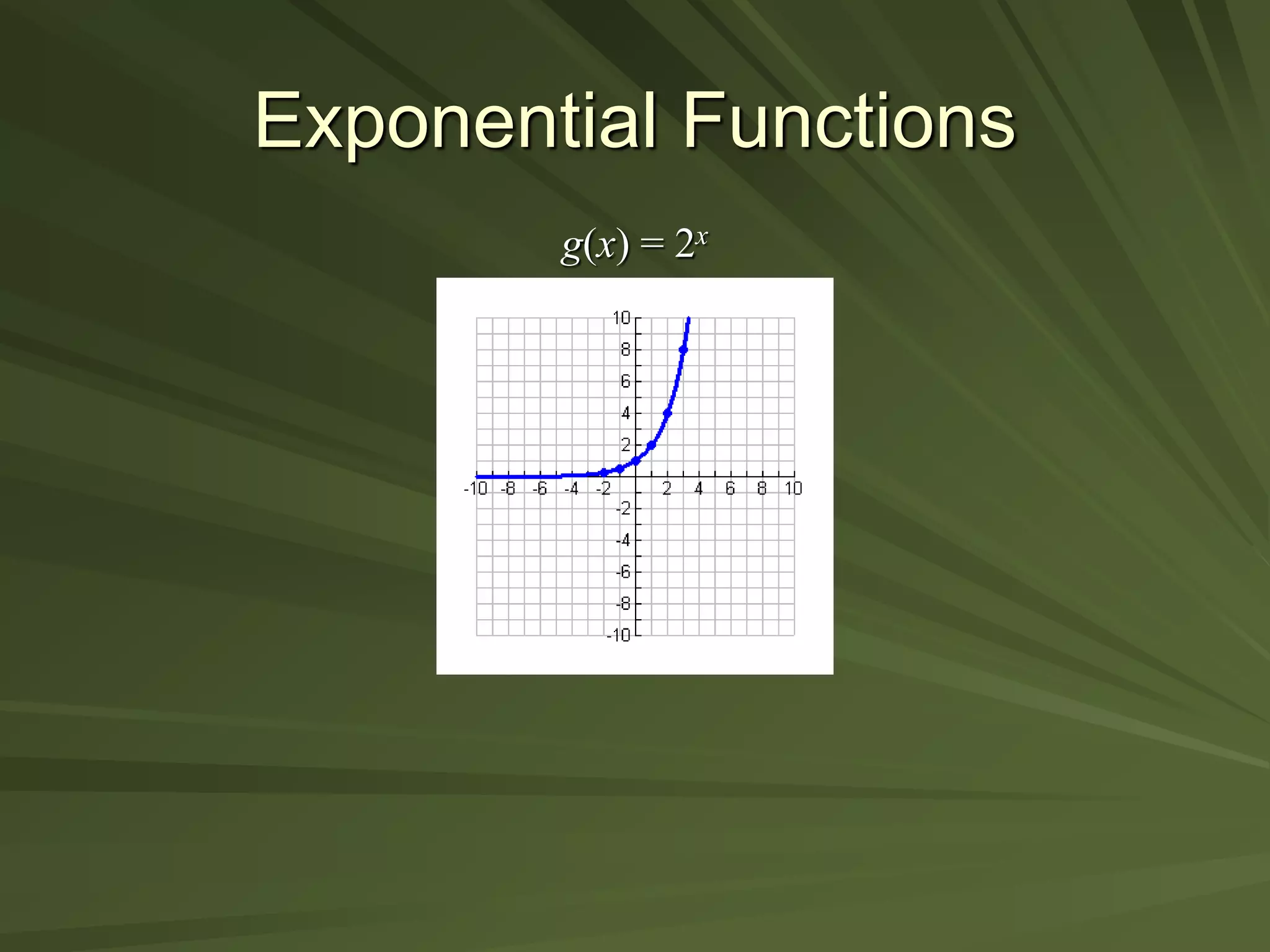 Exponential Functions

$g(x) = 2^x$

10
8
6
4
2
-10 -8 -6 -4 -2 2 4 6 8 10
-2
-4
-6
-8
-10